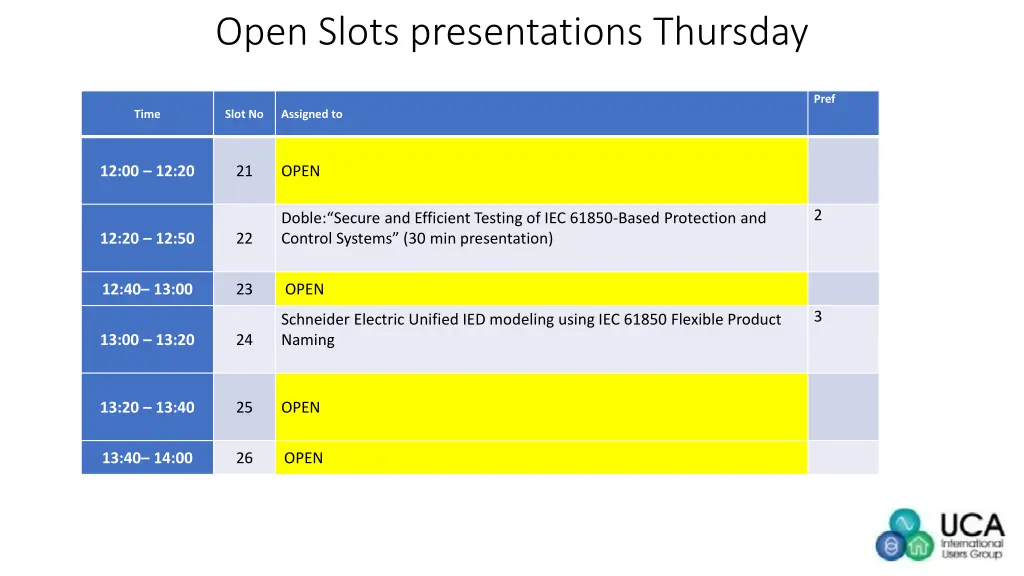 Open Slots presentations Thursday

| Time | Slot No | Assigned to | Pref |
|---|---|---|---|
| 12:00 – 12:20 | 21 | OPEN | |
| 12:20 – 12:50 | 22 | Doble:“Secure and Efficient Testing of IEC 61850-Based Protection and Control Systems” (30 min presentation) | 2 |
| 12:40– 13:00 | 23 | OPEN | |
| 13:00 – 13:20 | 24 | Schneider Electric Unified IED modeling using IEC 61850 Flexible Product Naming | 3 |
| 13:20 – 13:40 | 25 | OPEN | |
| 13:40– 14:00 | 26 | OPEN | |

UCA International Users Group